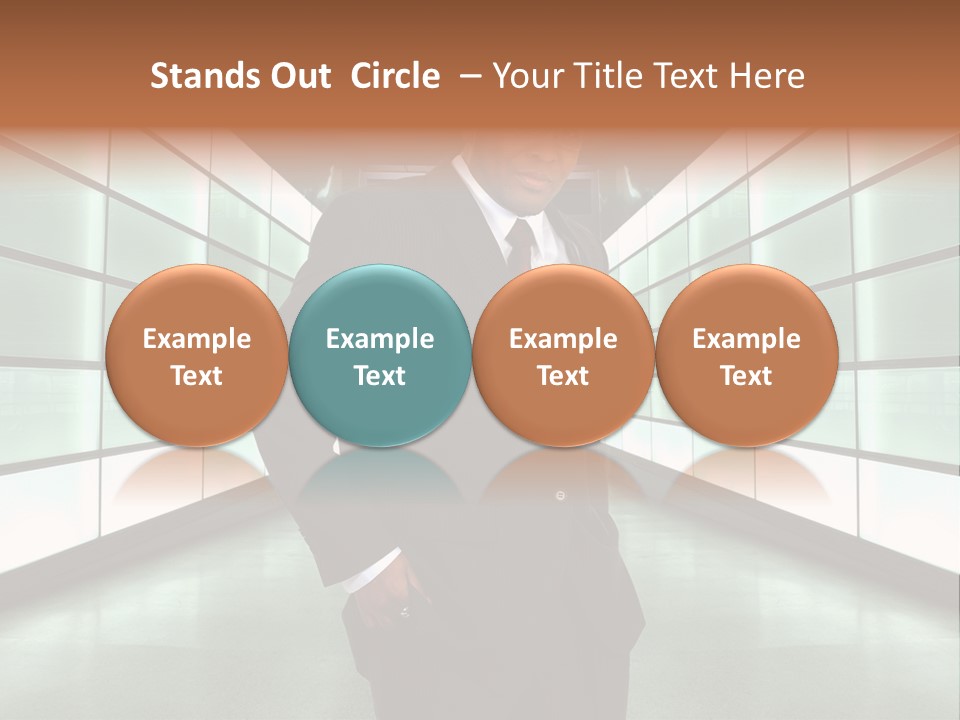 Stands Out Circle – Your Title Text Here

Example Text

Example Text

Example Text

Example Text